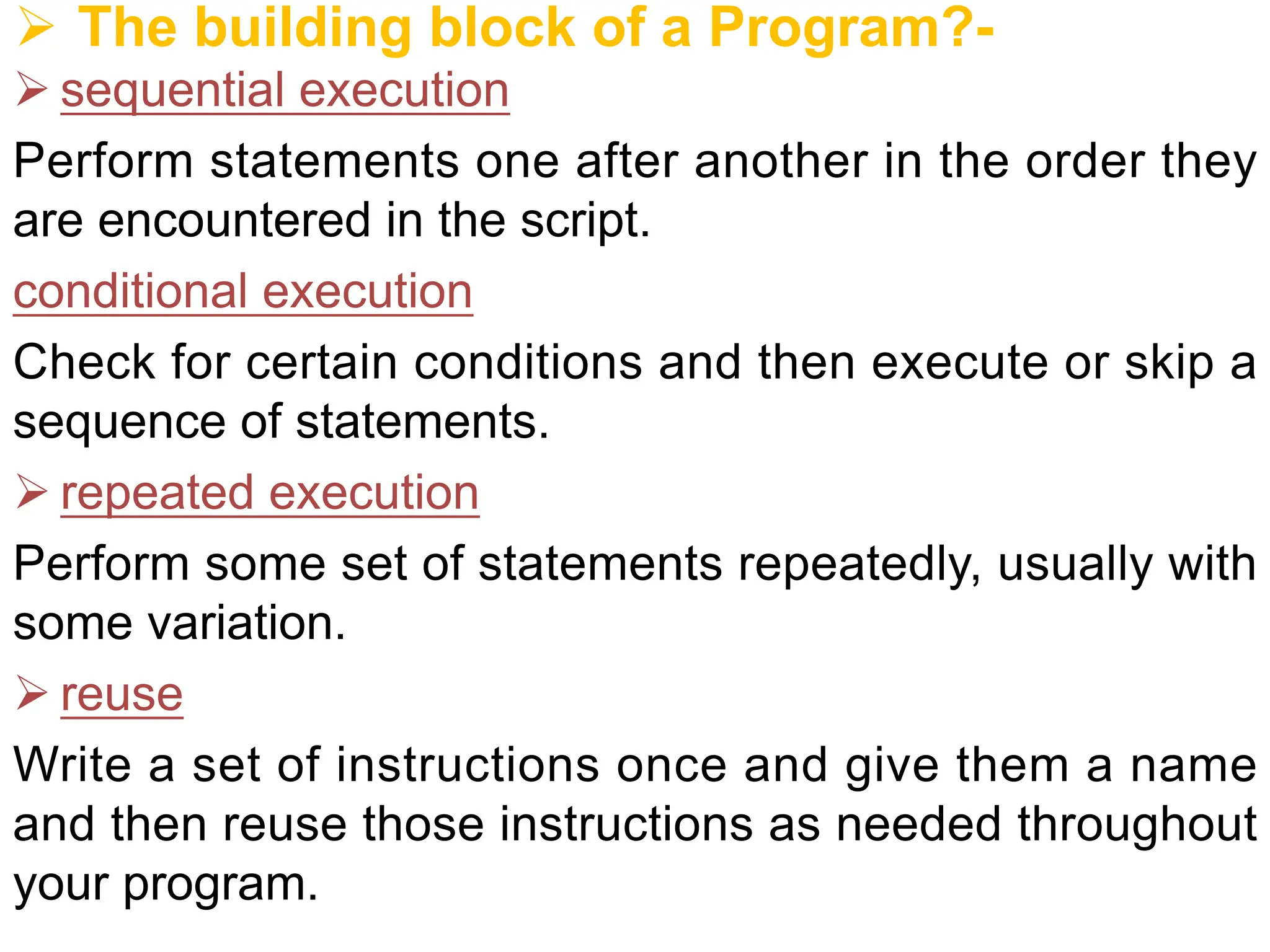 ➢ The building block of a Program?-

➢ sequential execution

Perform statements one after another in the order they are encountered in the script.

conditional execution

Check for certain conditions and then execute or skip a sequence of statements.

➢ repeated execution

Perform some set of statements repeatedly, usually with some variation.

➢ reuse

Write a set of instructions once and give them a name and then reuse those instructions as needed throughout your program.